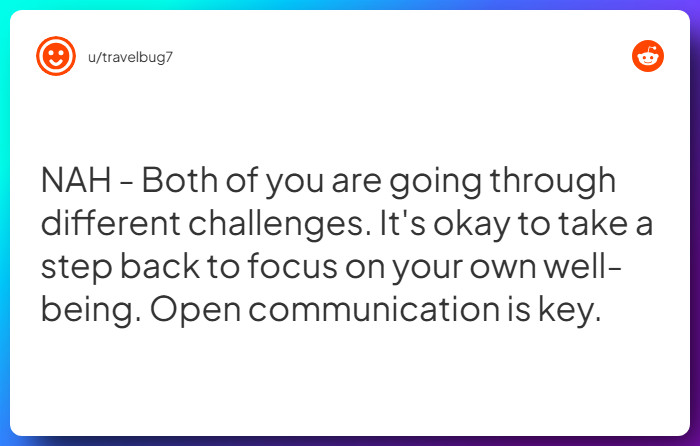 u/travelbug7

NAH - Both of you are going through different challenges. It's okay to take a step back to focus on your own well-being. Open communication is key.